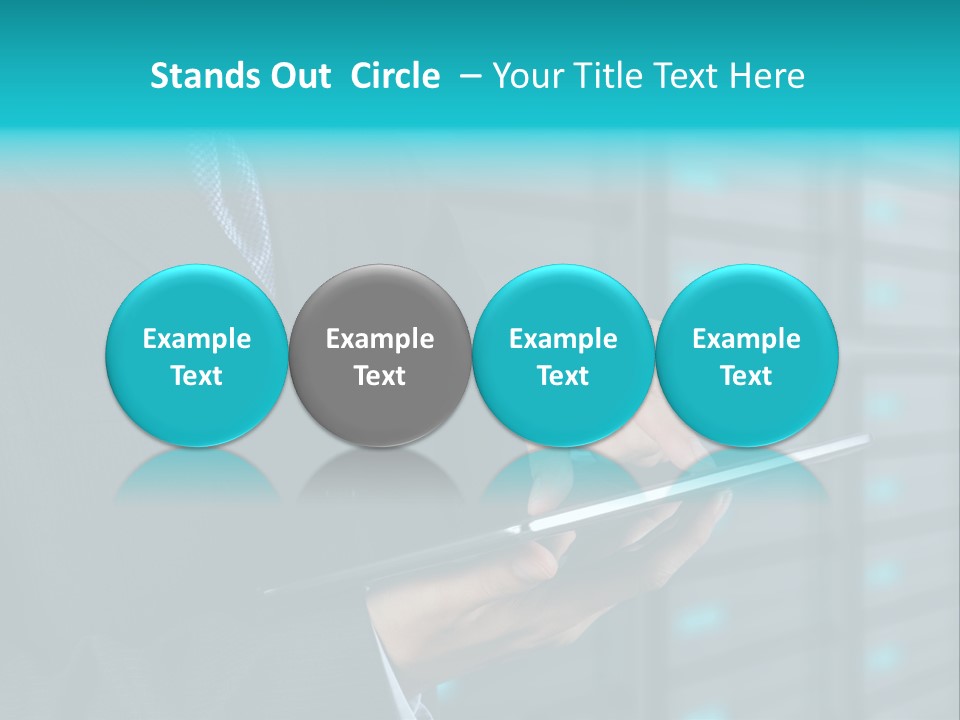 Stands Out Circle – Your Title Text Here

Example Text

Example Text

Example Text

Example Text